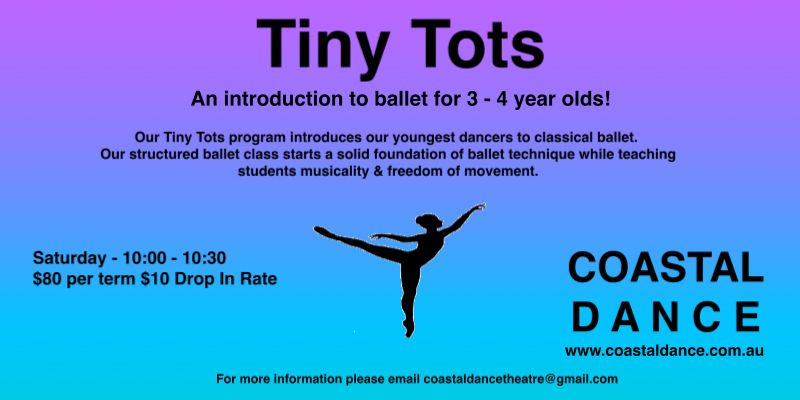 Tiny Tots

An introduction to ballet for 3 - 4 year olds!

Our Tiny Tots program introduces our youngest dancers to classical ballet. Our structured ballet class starts a solid foundation of ballet technique while teaching students musicality & freedom of movement.

Saturday - 10:00 - 10:30
$80 per term $10 Drop In Rate

COASTAL
DANCE
www.coastaldance.com.au

For more information please email coastaldancetheatre@gmail.com